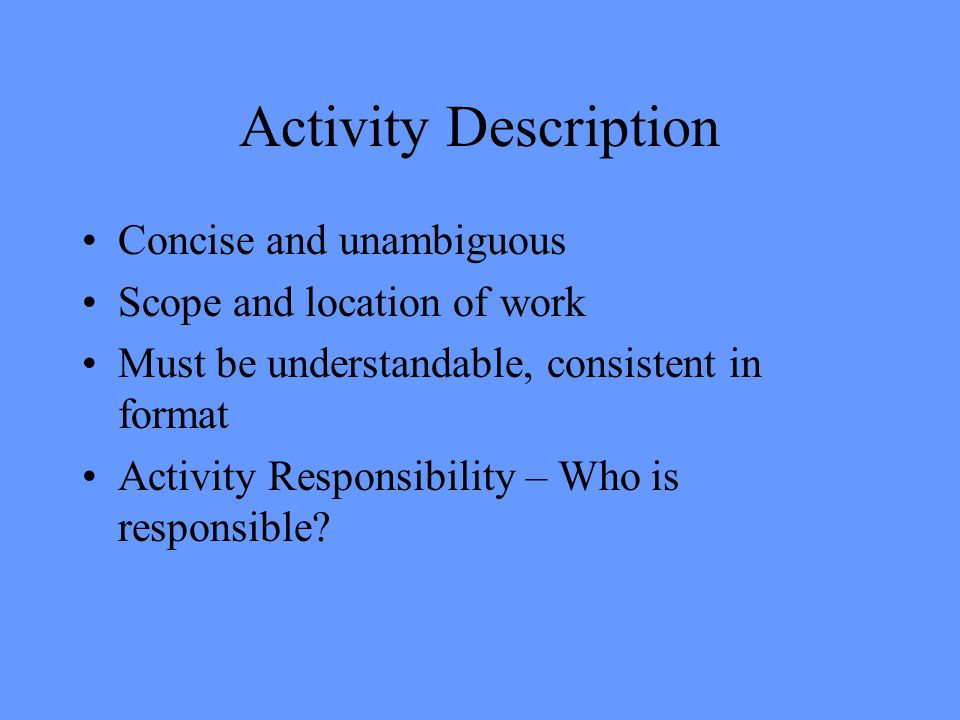 Activity Description

• Concise and unambiguous
• Scope and location of work
• Must be understandable, consistent in format
• Activity Responsibility – Who is responsible?